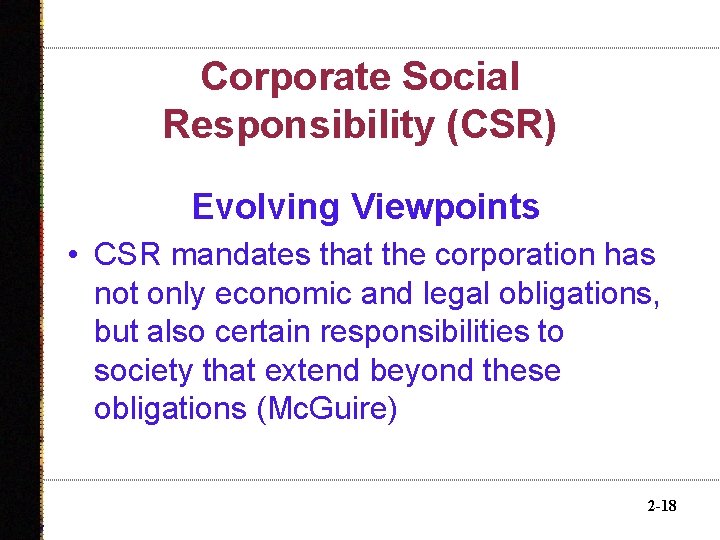 Corporate Social Responsibility (CSR)

Evolving Viewpoints

• CSR mandates that the corporation has not only economic and legal obligations, but also certain responsibilities to society that extend beyond these obligations (McGuire)

2-18